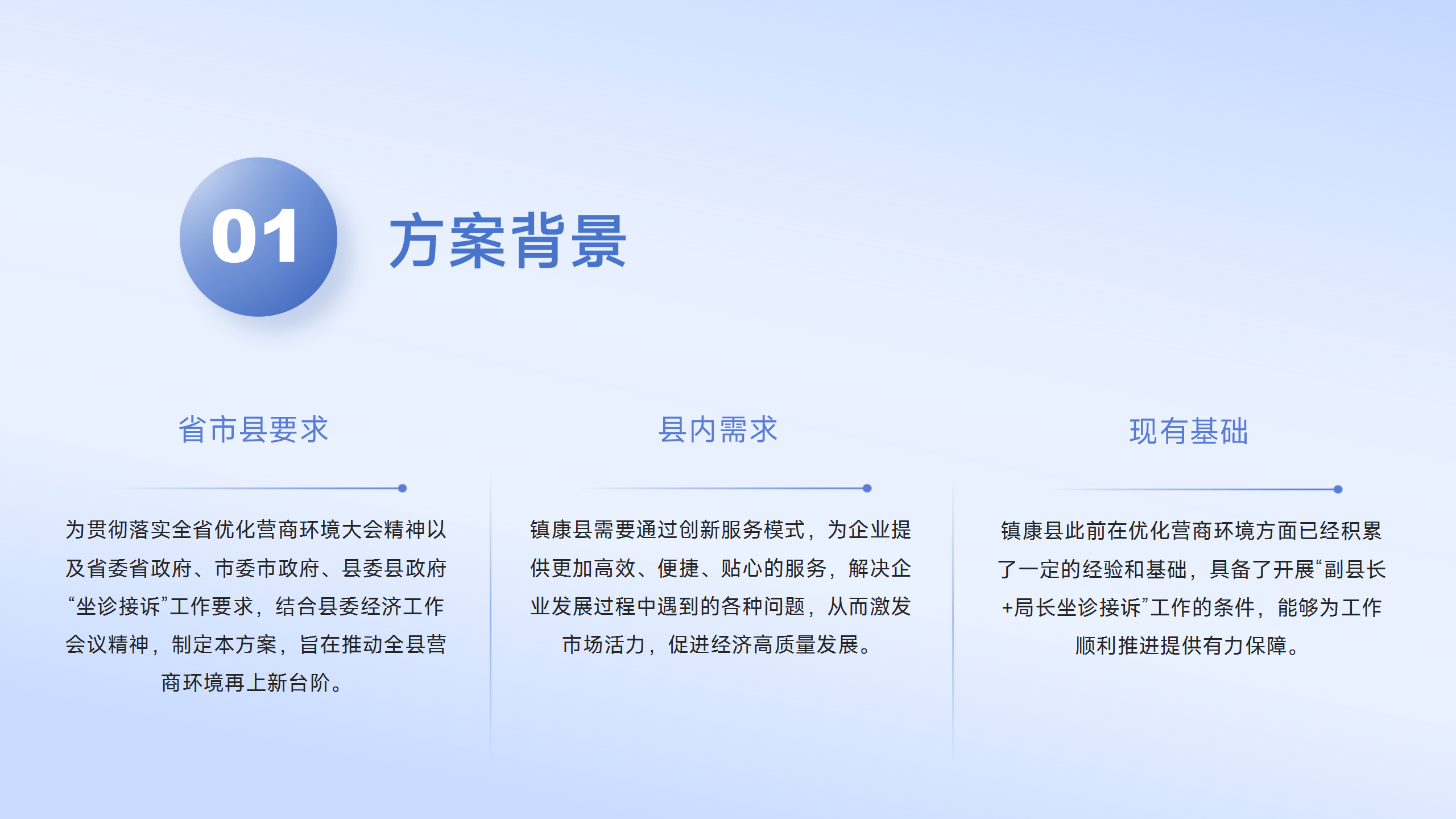 01

方案背景

省市县要求

为贯彻落实全省优化营商环境大会精神以及省委省政府、市委市政府、县委县政府“坐诊接诉”工作要求，结合县委经济工作会议精神，制定本方案，旨在推动全县营商环境再上新台阶。

县内需求

镇康县需要通过创新服务模式，为企业提供更加高效、便捷、贴心的服务，解决企业发展过程中遇到的各种问题，从而激发市场活力，促进经济高质量发展。

现有基础

镇康县此前在优化营商环境方面已经积累了一定的经验和基础，具备了开展“副县长+局长坐诊接诉”工作的条件，能够为工作顺利推进提供有力保障。